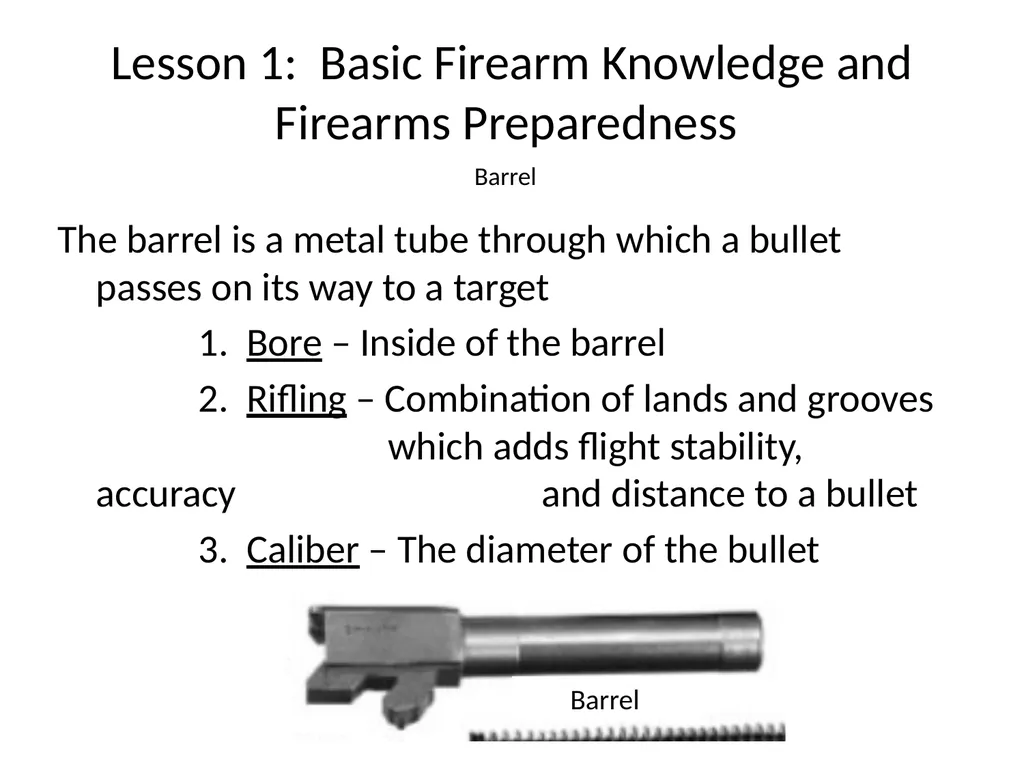 Lesson 1: Basic Firearm Knowledge and Firearms Preparedness

Barrel

The barrel is a metal tube through which a bullet passes on its way to a target

1. Bore – Inside of the barrel

2. Rifling – Combination of lands and grooves which adds flight stability, accuracy and distance to a bullet

3. Caliber – The diameter of the bullet

Barrel